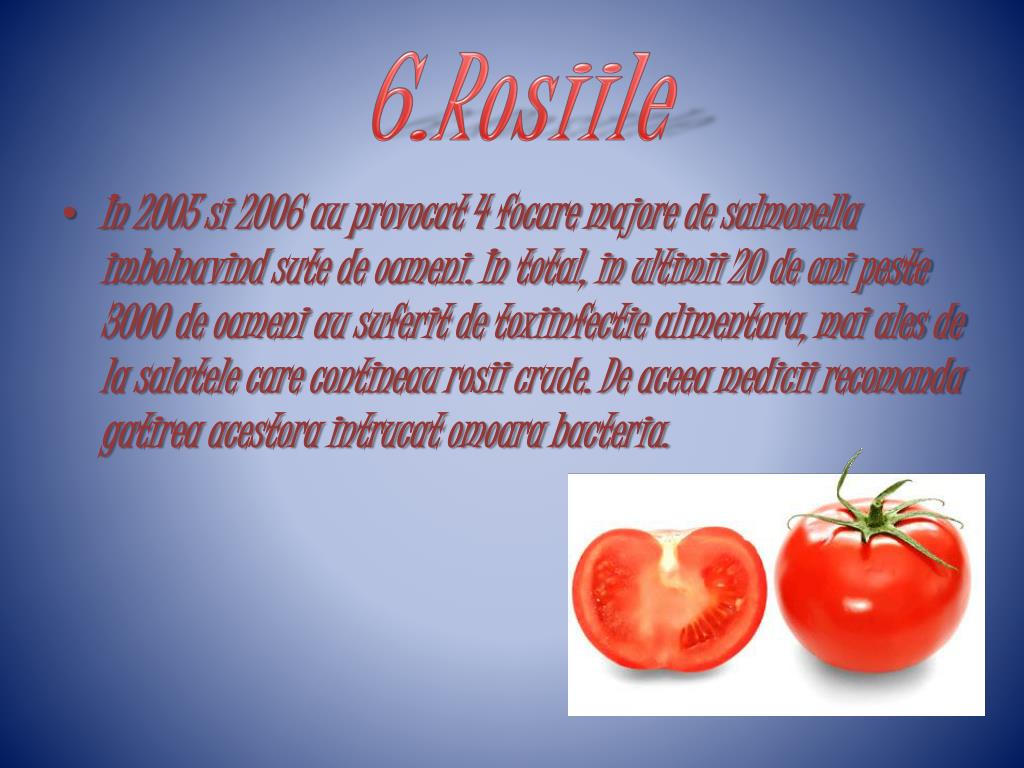 6.Rosiile

• In 2005 si 2006 au provocat 4 focare majore de salmonella imbolnavind sute de oameni. In total, in ultimii 20 de ani peste 3000 de oameni au suferit de toxiinfectie alimentara, mai ales de la salatele care contineau rosii crude. De aceea medicii recomanda gatirea acestora intrucat omoara bacteria.